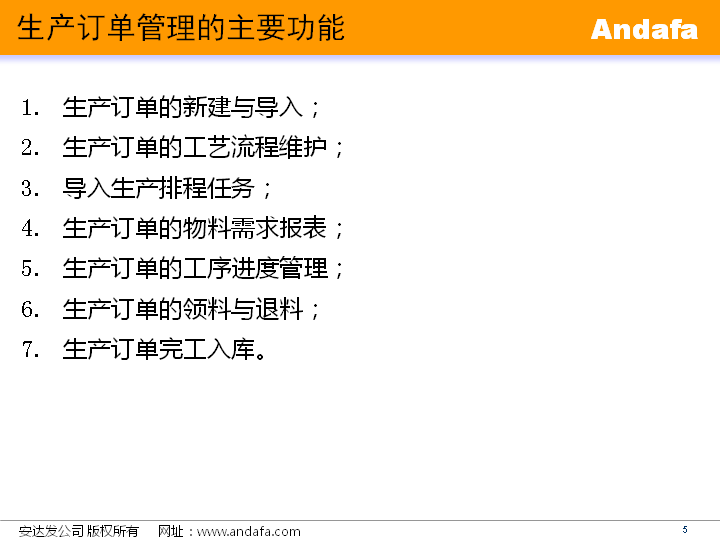 生产订单管理的主要功能

Andafa

1. 生产订单的新建与导入；
2. 生产订单的工艺流程维护；
3. 导入生产排程任务；
4. 生产订单的物料需求报表；
5. 生产订单的工序进度管理；
6. 生产订单的领料与退料；
7. 生产订单完工入库。

安达发公司 版权所有 网址：www.andafa.com

5